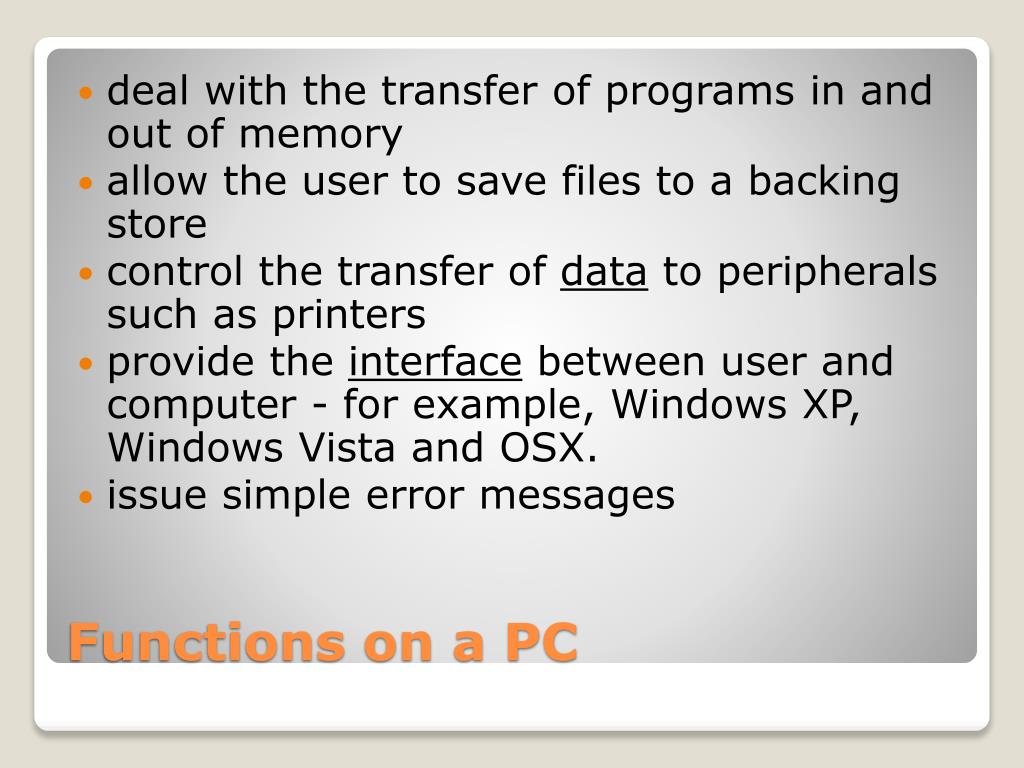 - deal with the transfer of programs in and out of memory
- allow the user to save files to a backing store
- control the transfer of data to peripherals such as printers
- provide the interface between user and computer - for example, Windows XP, Windows Vista and OSX.
- issue simple error messages

Functions on a PC